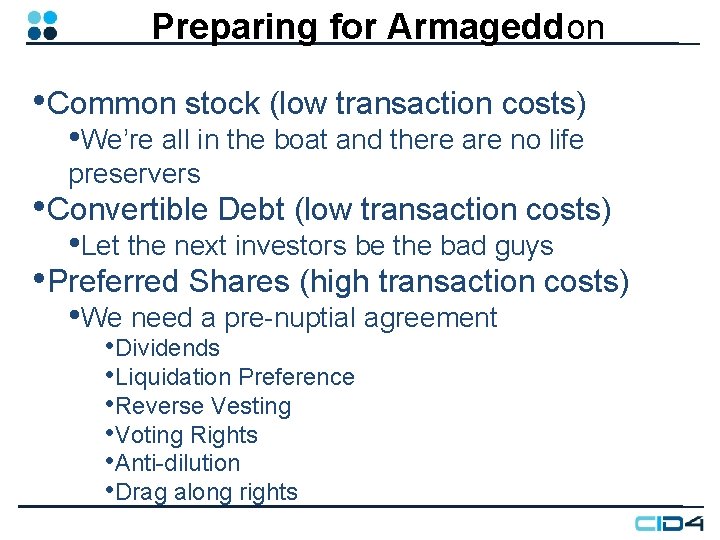 Preparing for Armageddon

•Common stock (low transaction costs)
•We're all in the boat and there are no life preservers
•Convertible Debt (low transaction costs)
•Let the next investors be the bad guys
•Preferred Shares (high transaction costs)
•We need a pre-nuptial agreement
•Dividends
•Liquidation Preference
•Reverse Vesting
•Voting Rights
•Anti-dilution
•Drag along rights

CID4